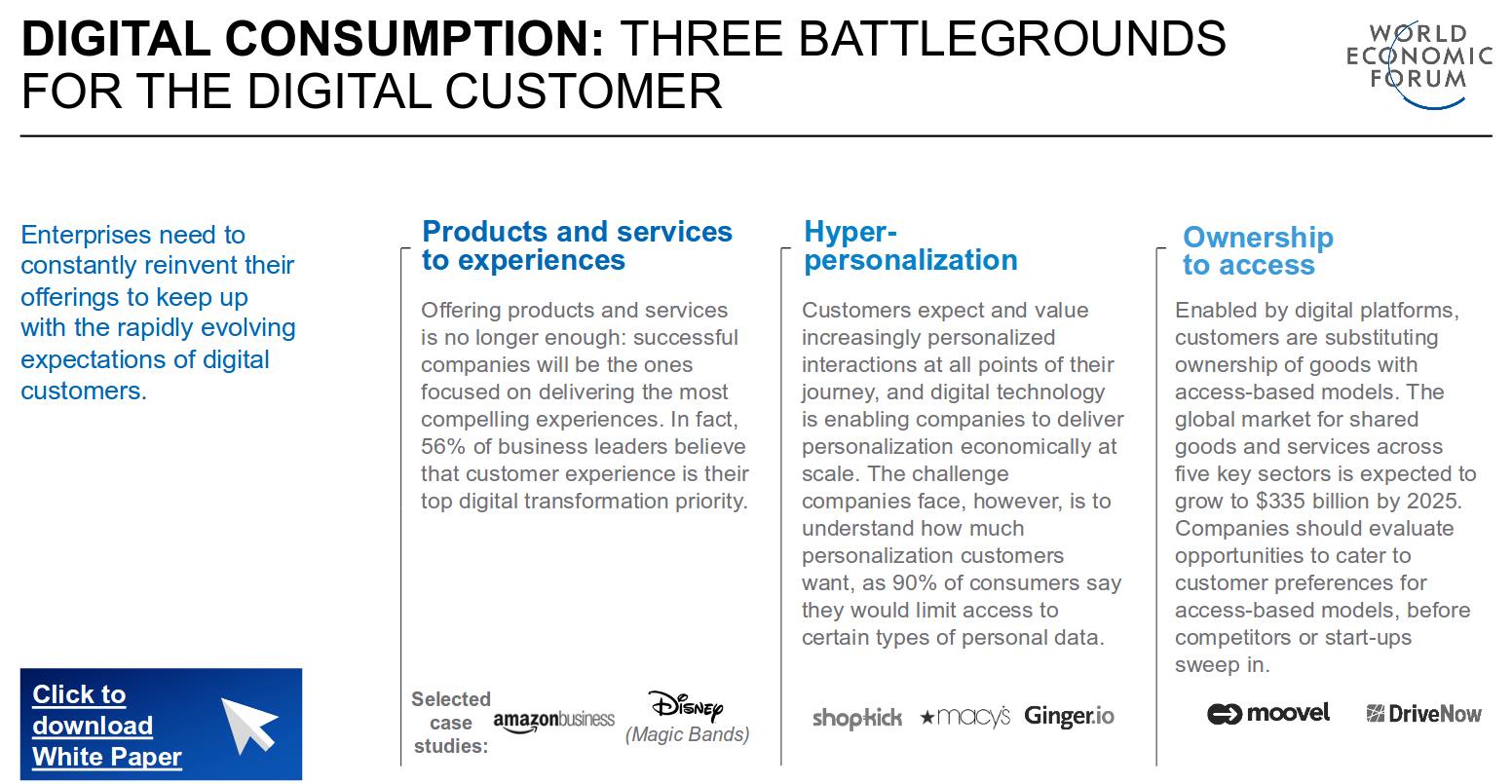 DIGITAL CONSUMPTION: THREE BATTLEGROUNDS FOR THE DIGITAL CUSTOMER

WORLD ECONOMIC FORUM

Enterprises need to constantly reinvent their offerings to keep up with the rapidly evolving expectations of digital customers.

Click to download White Paper

Products and services to experiences

Offering products and services is no longer enough: successful companies will be the ones focused on delivering the most compelling experiences. In fact, 56% of business leaders believe that customer experience is their top digital transformation priority.

Selected case studies:

amazonbusiness

Disney (Magic Bands)

Hyper-personalization

Customers expect and value increasingly personalized interactions at all points of their journey, and digital technology is enabling companies to deliver personalization economically at scale. The challenge companies face, however, is to understand how much personalization customers want, as 90% of consumers say they would limit access to certain types of personal data.

shopkick ★macy's Ginger.io

Ownership to access

Enabled by digital platforms, customers are substituting ownership of goods with access-based models. The global market for shared goods and services across five key sectors is expected to grow to $335 billion by 2025. Companies should evaluate opportunities to cater to customer preferences for access-based models, before competitors or start-ups sweep in.

moovel DriveNow